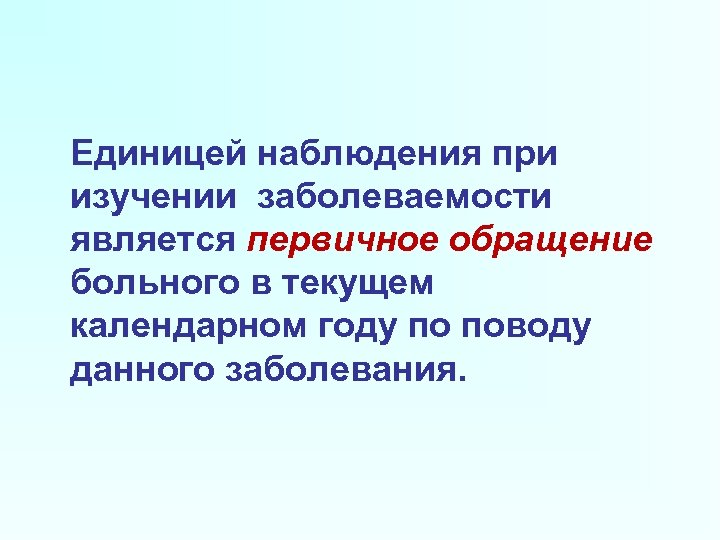 Единицей наблюдения при изучении  заболеваемости является первичное обращение больного в текущем календарном году по поводу данного заболевания.